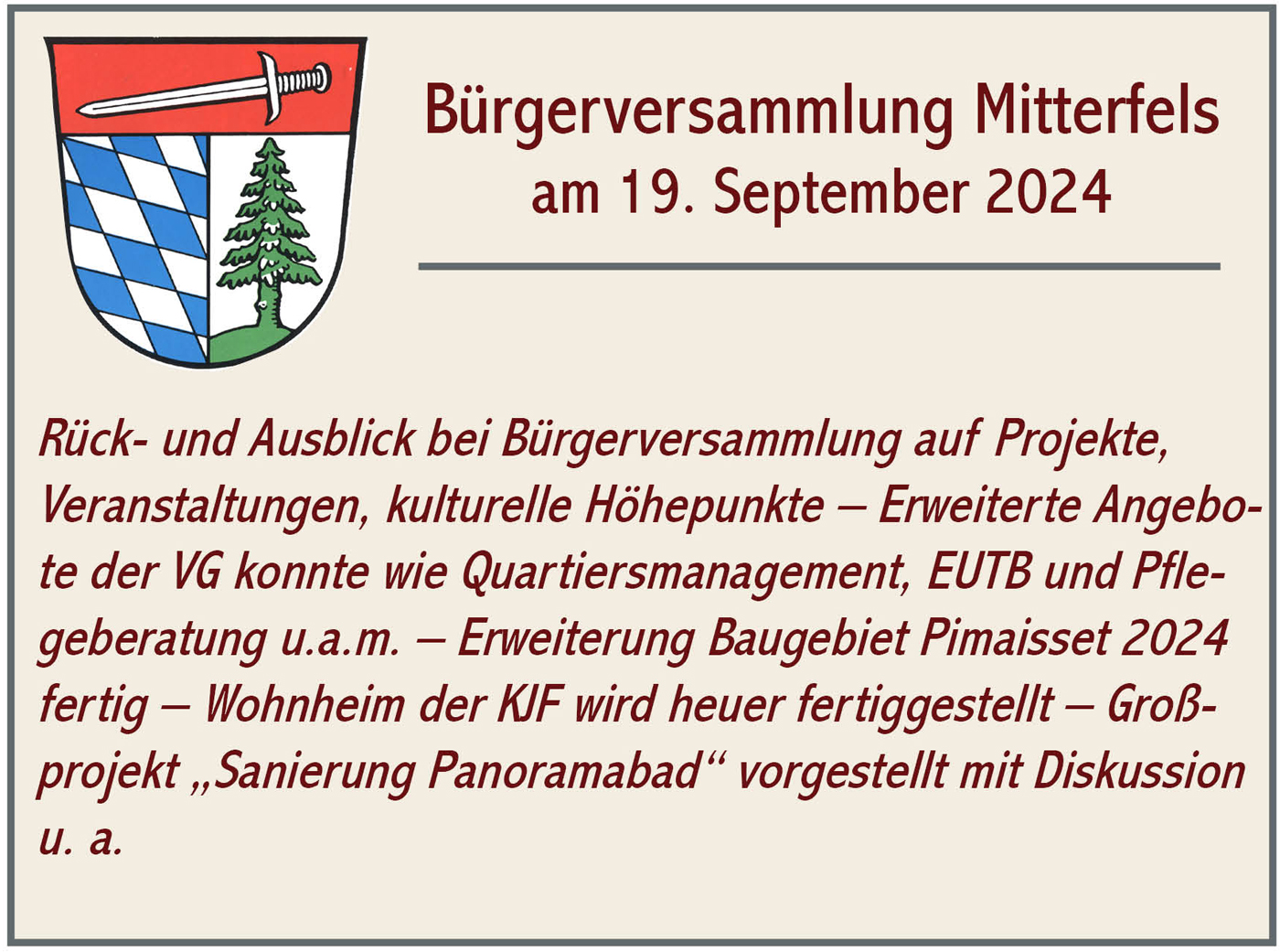 Bürgerversammlung Mitterfels
am 19. September 2024

Rück- und Ausblick bei Bürgerversammlung auf Projekte, Veranstaltungen, kulturelle Höhepunkte – Erweiterte Angebote der VG konnte wie Quartiersmanagement, EUTB und Pflegeberatung u.a.m. – Erweiterung Baugebiet Pimaisset 2024 fertig – Wohnheim der KJF wird heuer fertiggestellt – Großprojekt „Sanierung Panoramabad“ vorgestellt mit Diskussion u. a.